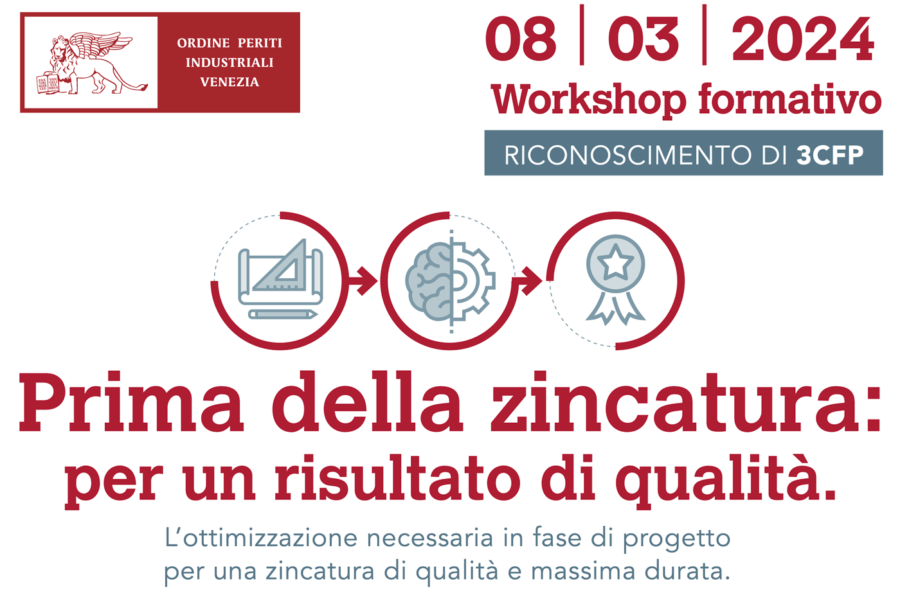 ORDINE PERITI INDUSTRIALI VENEZIA

08 | 03 | 2024
Workshop formativo
RICONOSCIMENTO DI 3CFP

Prima della zincatura: per un risultato di qualità.

L'ottimizzazione necessaria in fase di progetto per una zincatura di qualità e massima durata.